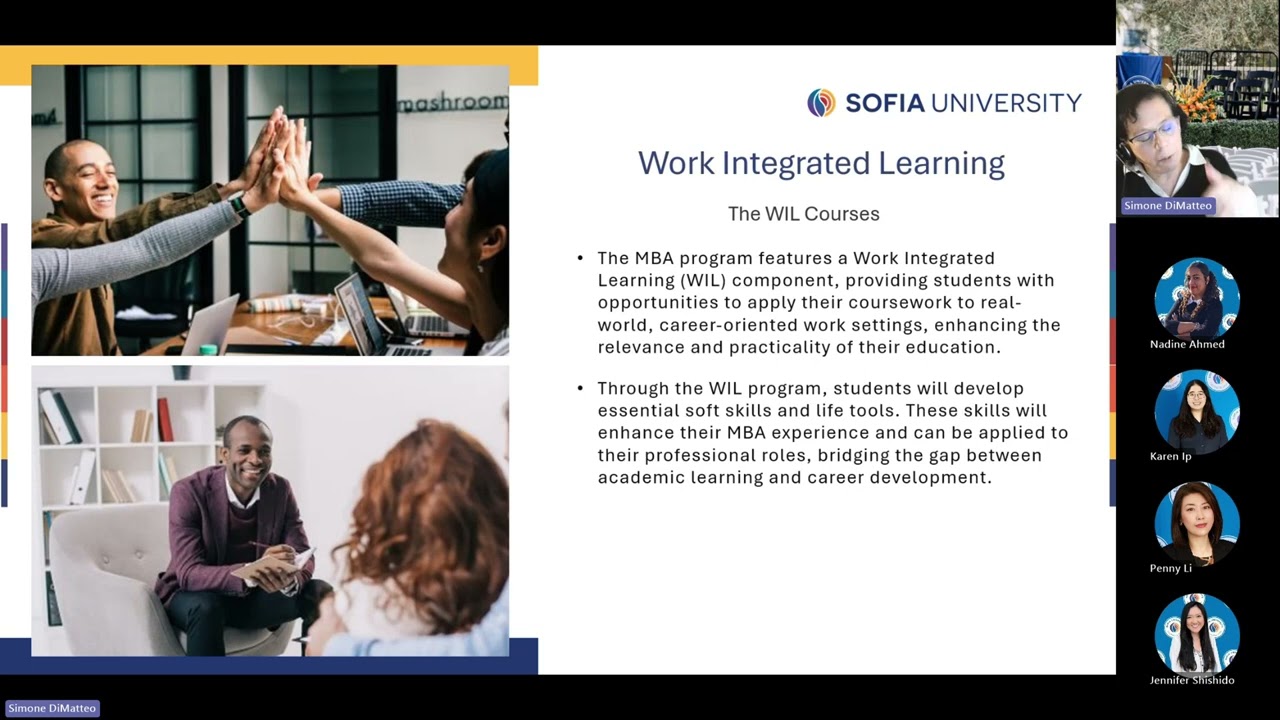 mashroom

SOFIA UNIVERSITY

Work Integrated Learning

The WIL Courses

• The MBA program features a Work Integrated Learning (WIL) component, providing students with opportunities to apply their coursework to real-world, career-oriented work settings, enhancing the relevance and practicality of their education.

• Through the WIL program, students will develop essential soft skills and life tools. These skills will enhance their MBA experience and can be applied to their professional roles, bridging the gap between academic learning and career development.

Simone DiMatteo

Nadine Ahmed

Karen Ip

Penny Li

Jennifer Shishido

Simone DiMatteo